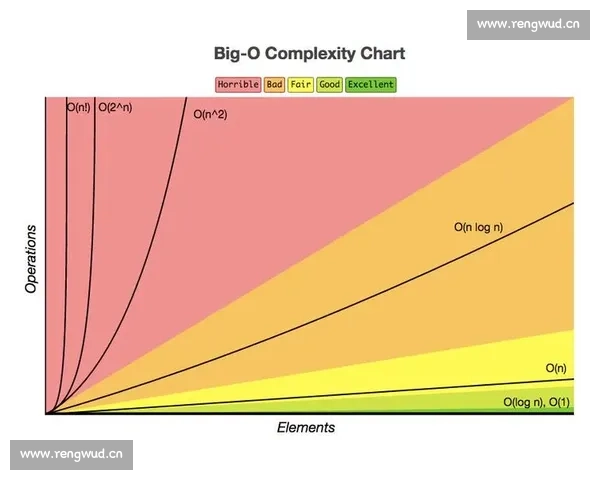 www.rengwud.cn

Big-O Complexity Chart

Horrible Bad Fair Good Excellent

O(n!) O(2^n) O(n^2)

O(n log n)

O(n)

O(log n), O(1)

Operations

Elements

www.rengwud.cn